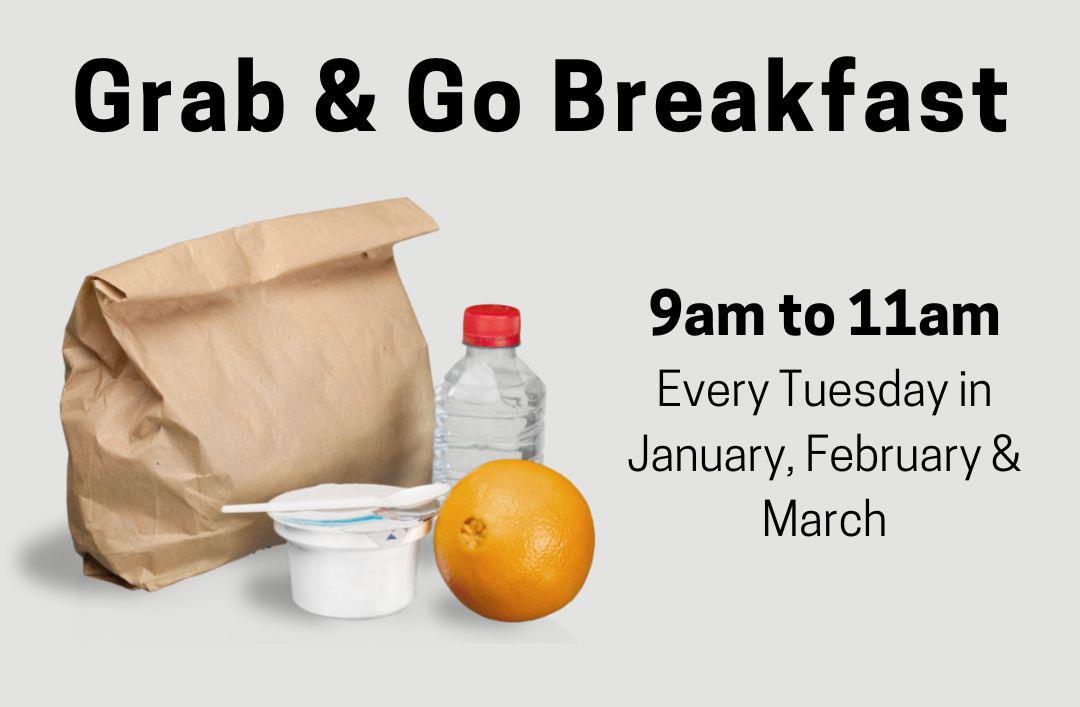 Grab & Go Breakfast

9am to 11am

Every Tuesday in January, February & March